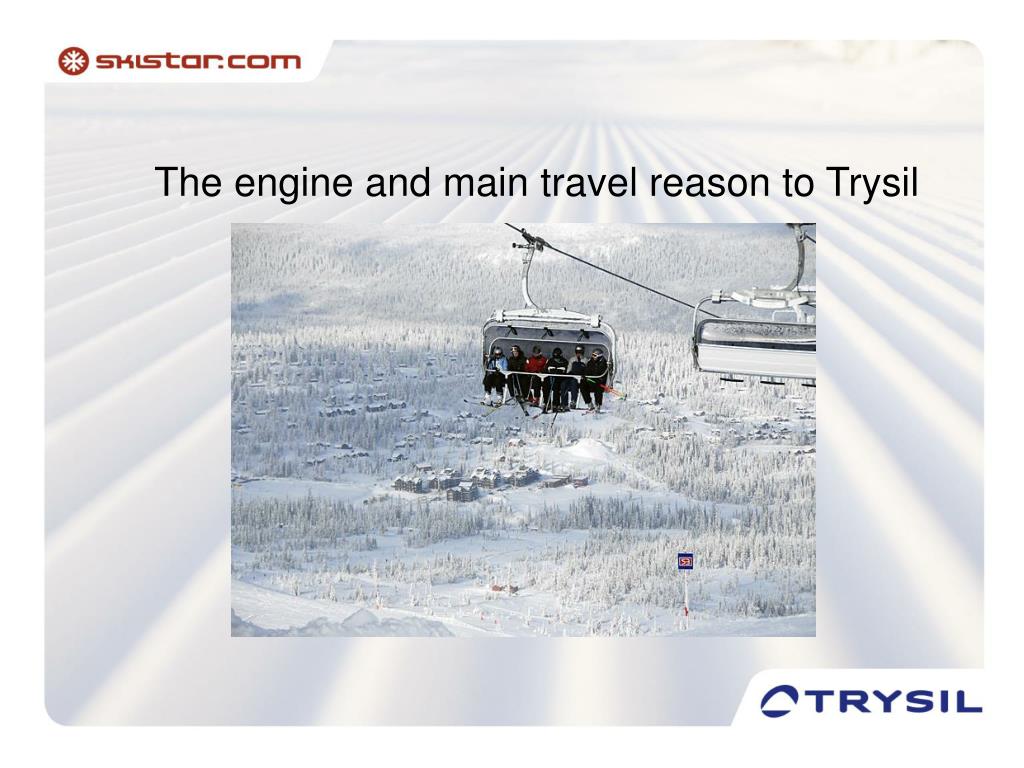 skistar.com

The engine and main travel reason to Trysil

53

TRYSIL